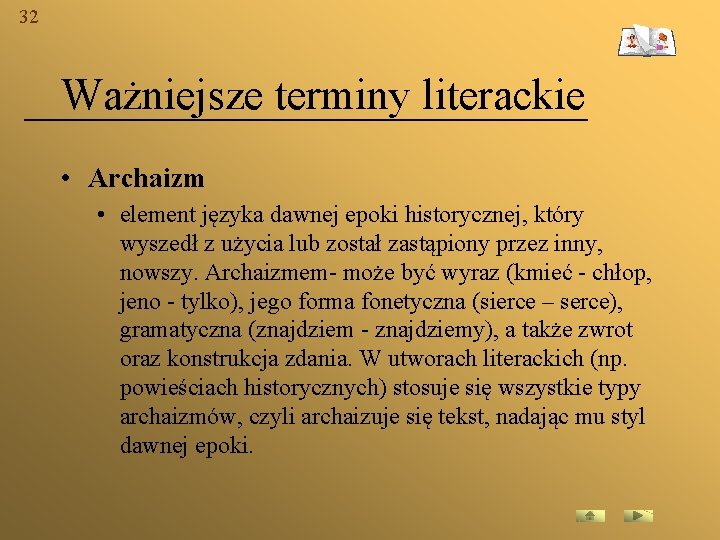 32

Ważniejsze terminy literackie

• Archaizm

• element języka dawnej epoki historycznej, który wyszedł z użycia lub został zastąpiony przez inny, nowszy. Archaizmem- może być wyraz (kmieć - chłop, jeno - tylko), jego forma fonetyczna (sierce – serce), gramatyczna (znajdziem - znajdziemy), a także zwrot oraz konstrukcja zdania. W utworach literackich (np. powieściach historycznych) stosuje się wszystkie typy archaizmów, czyli archaizuje się tekst, nadając mu styl dawnej epoki.